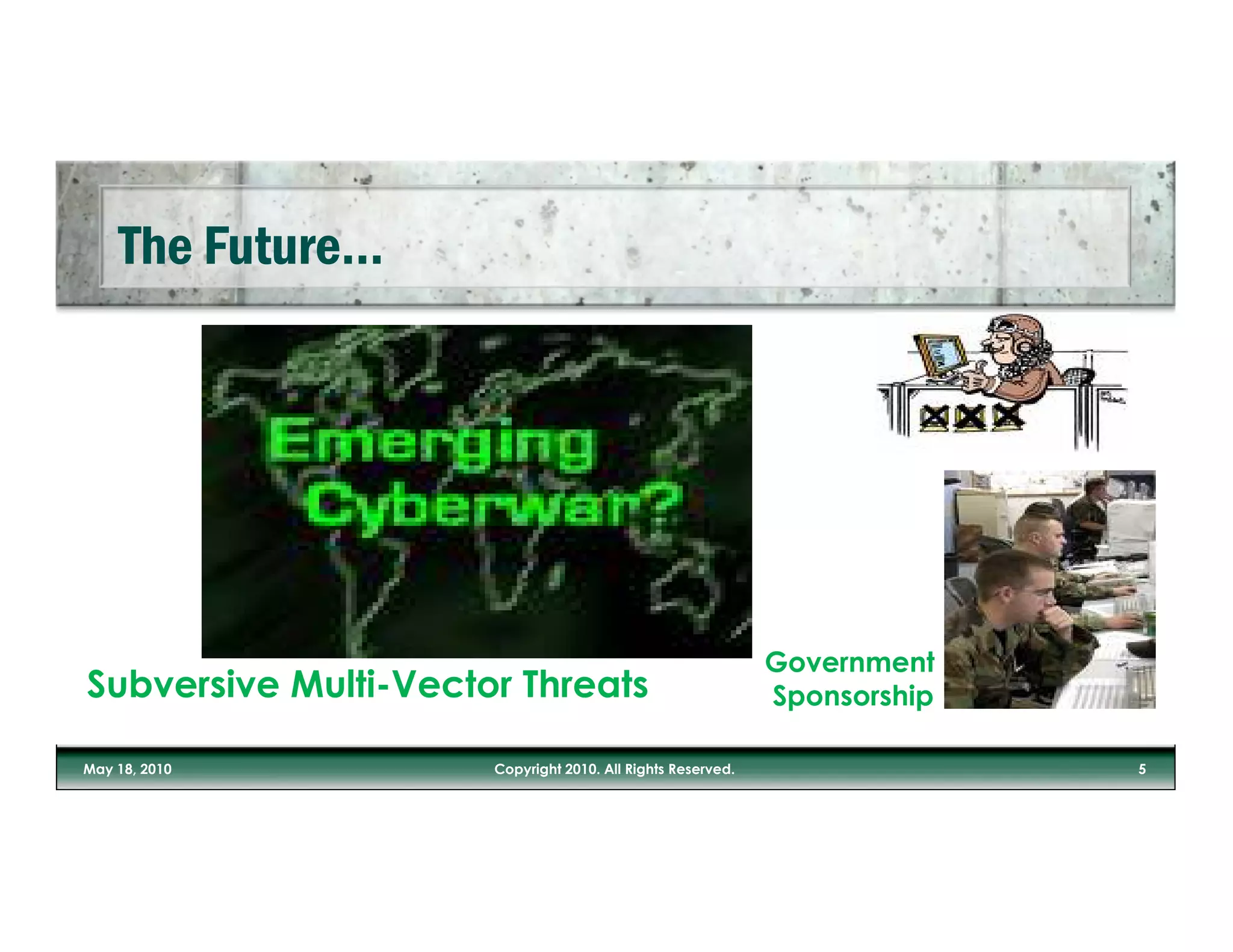 The Future...

Emerging Cyberwar?

Subversive Multi-Vector Threats

Government Sponsorship

May 18, 2010

Copyright 2010. All Rights Reserved.

5